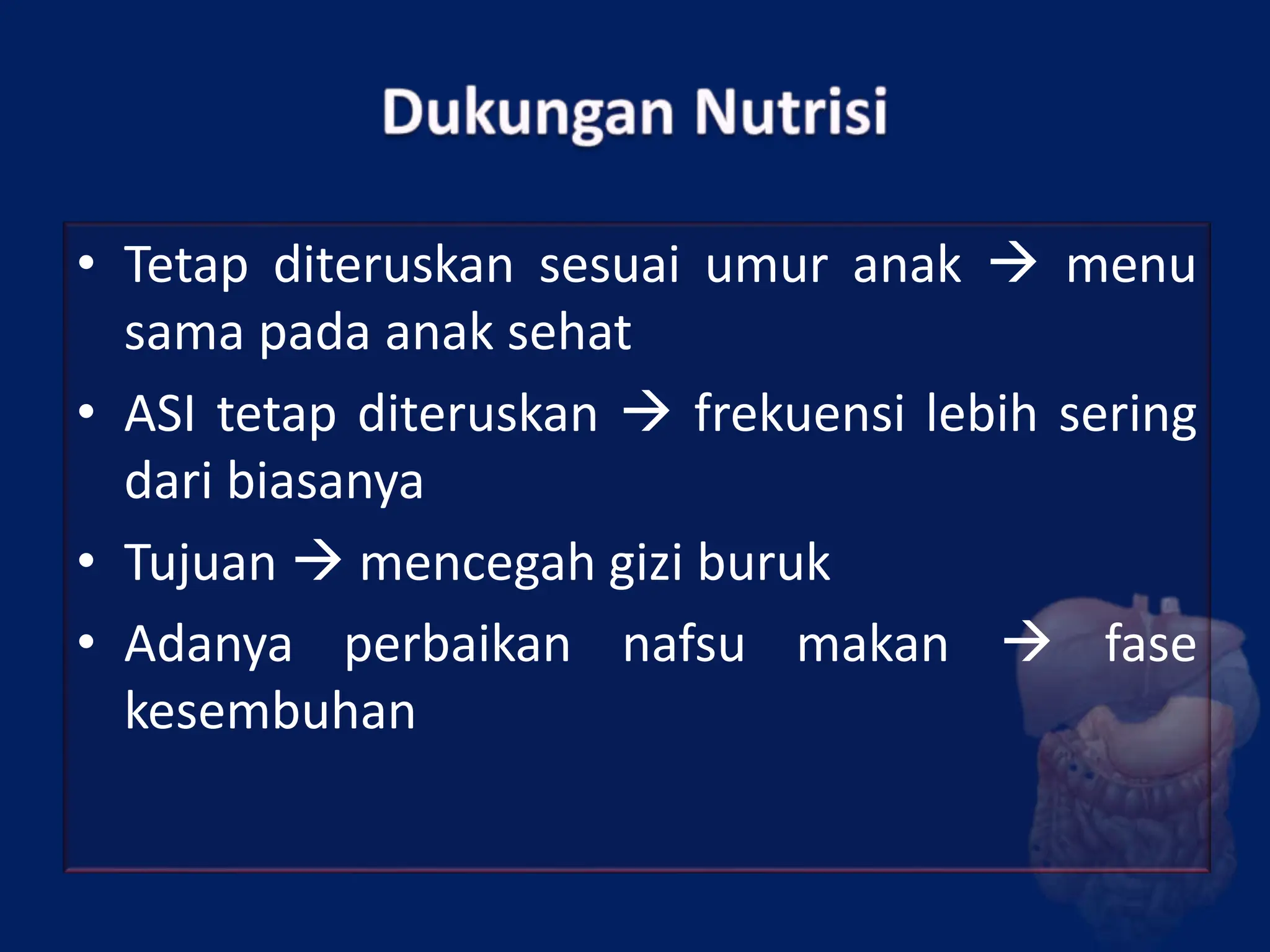 Dukungan Nutrisi

• Tetap diteruskan sesuai umur anak → menu sama pada anak sehat
• ASI tetap diteruskan → frekuensi lebih sering dari biasanya
• Tujuan → mencegah gizi buruk
• Adanya perbaikan nafsu makan → fase kesembuhan